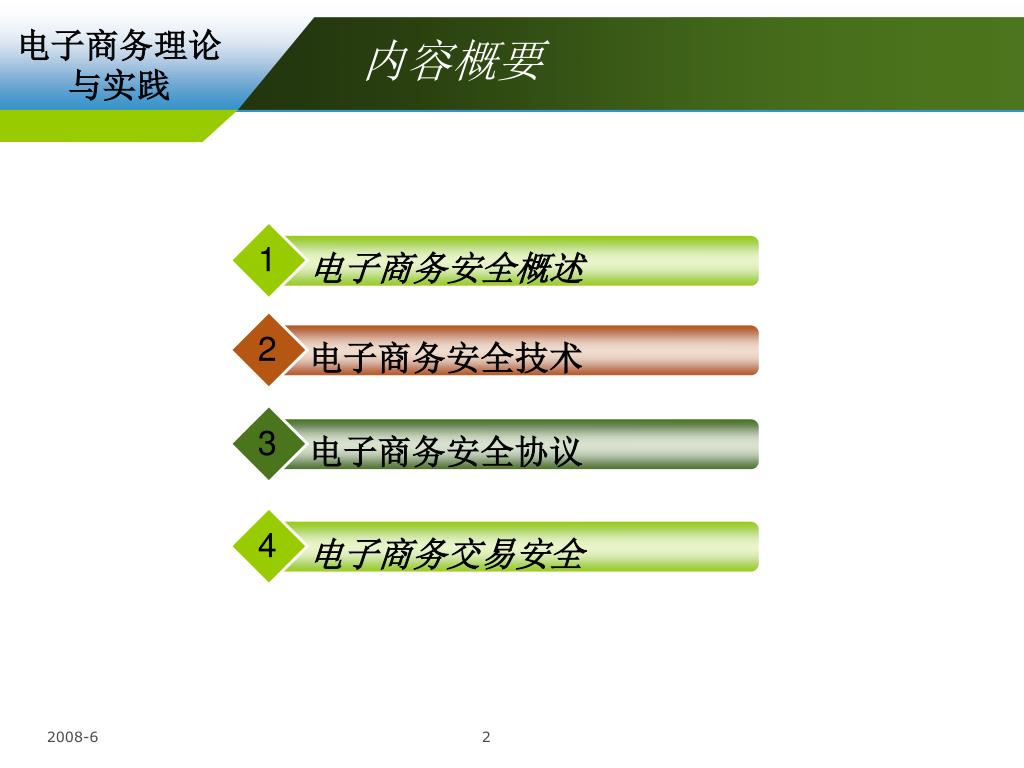 电子商务理论与实践

内容概要

1 电子商务安全概述

2 电子商务安全技术

3 电子商务安全协议

4 电子商务交易安全

2008-6

2